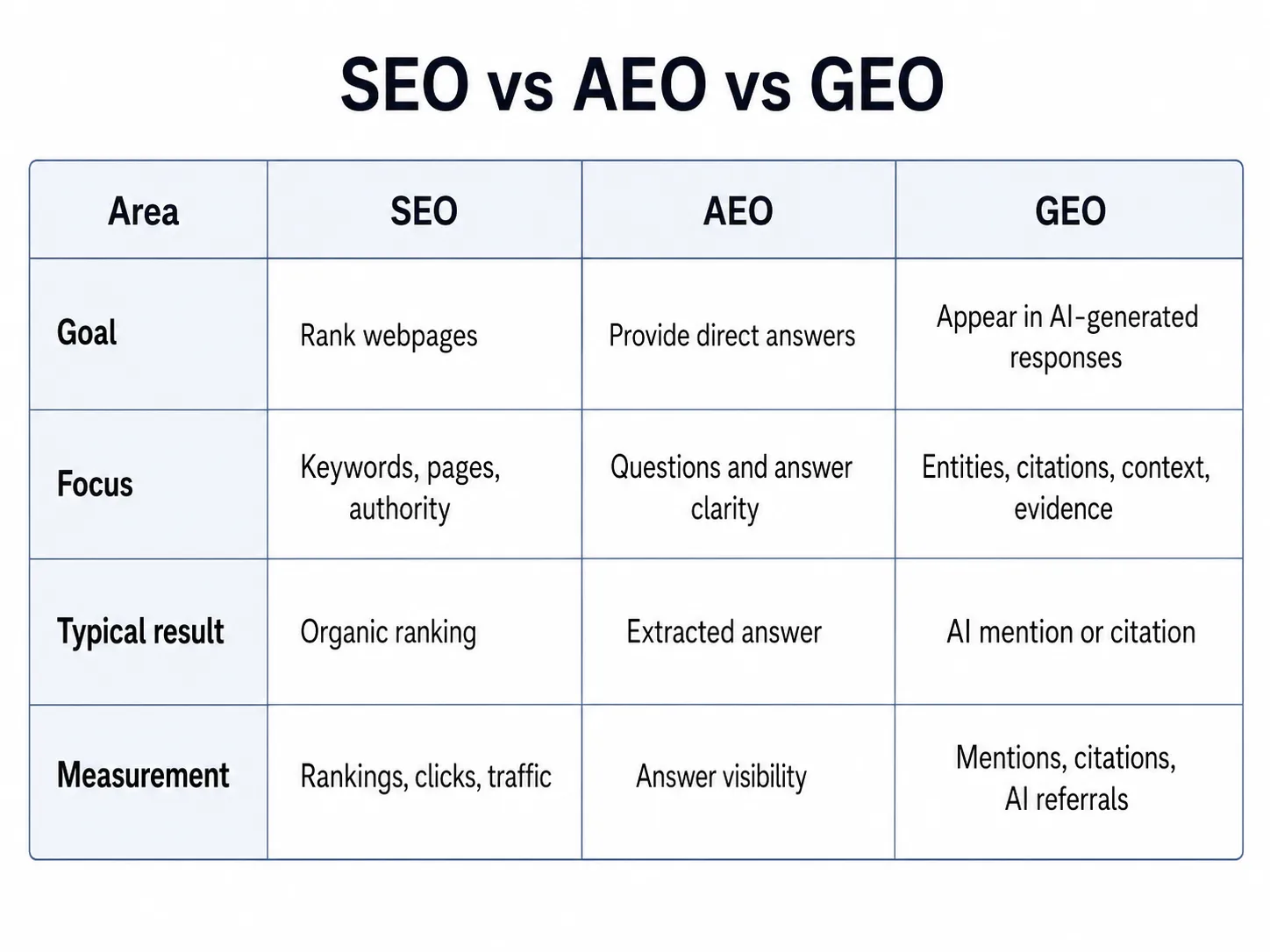 SEO vs AEO vs GEO

| Area | SEO | AEO | GEO |
|---|---|---|---|
| Goal | Rank webpages | Provide direct answers | Appear in AI-generated responses |
| Focus | Keywords, pages, authority | Questions and answer clarity | Entities, citations, context, evidence |
| Typical result | Organic ranking | Extracted answer | AI mention or citation |
| Measurement | Rankings, clicks, traffic | Answer visibility | Mentions, citations, AI referrals |